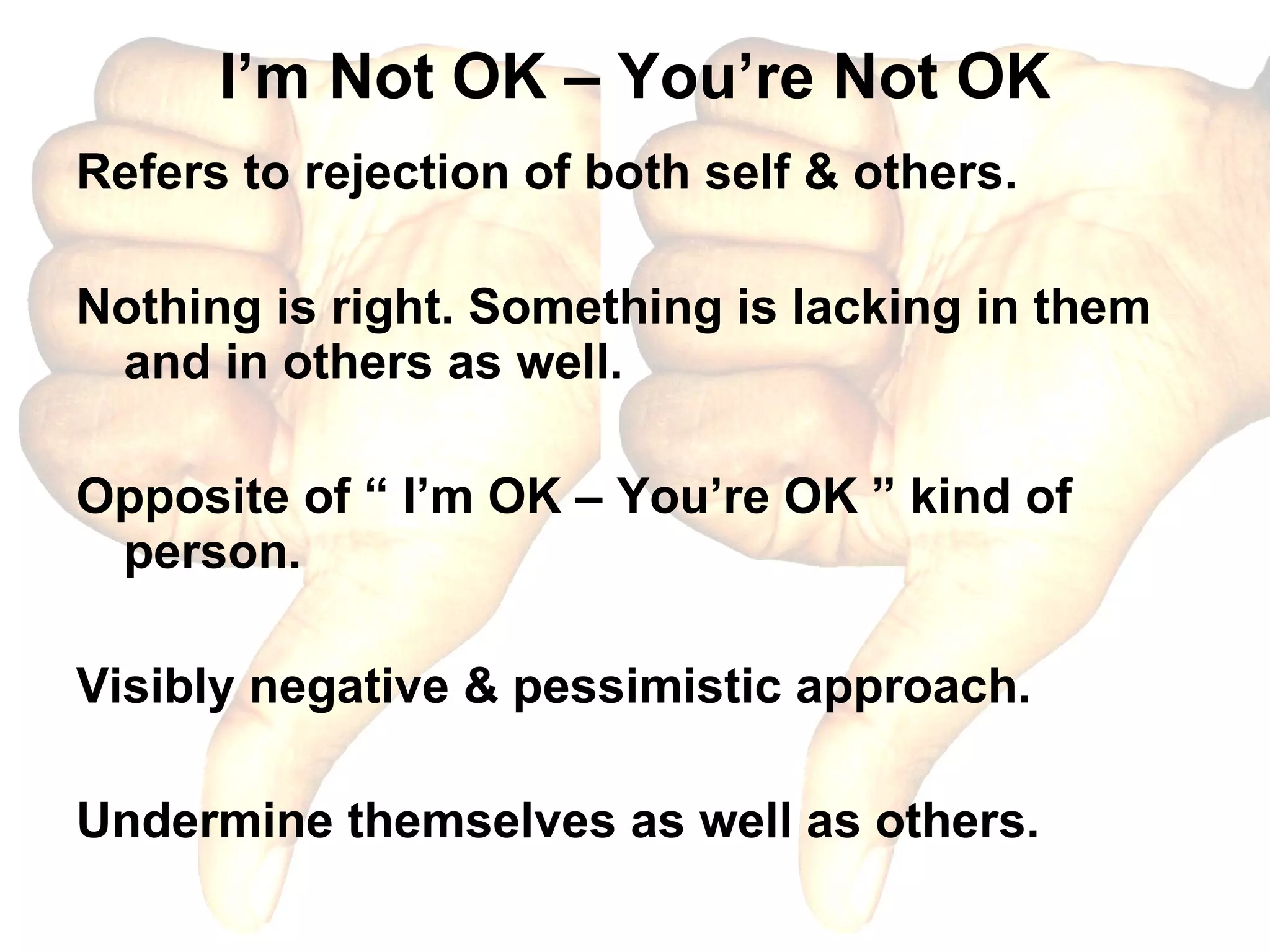 I’m Not OK – You’re Not OK

Refers to rejection of both self & others.

Nothing is right. Something is lacking in them and in others as well.

Opposite of “ I’m OK – You’re OK ” kind of person.

Visibly negative & pessimistic approach.

Undermine themselves as well as others.